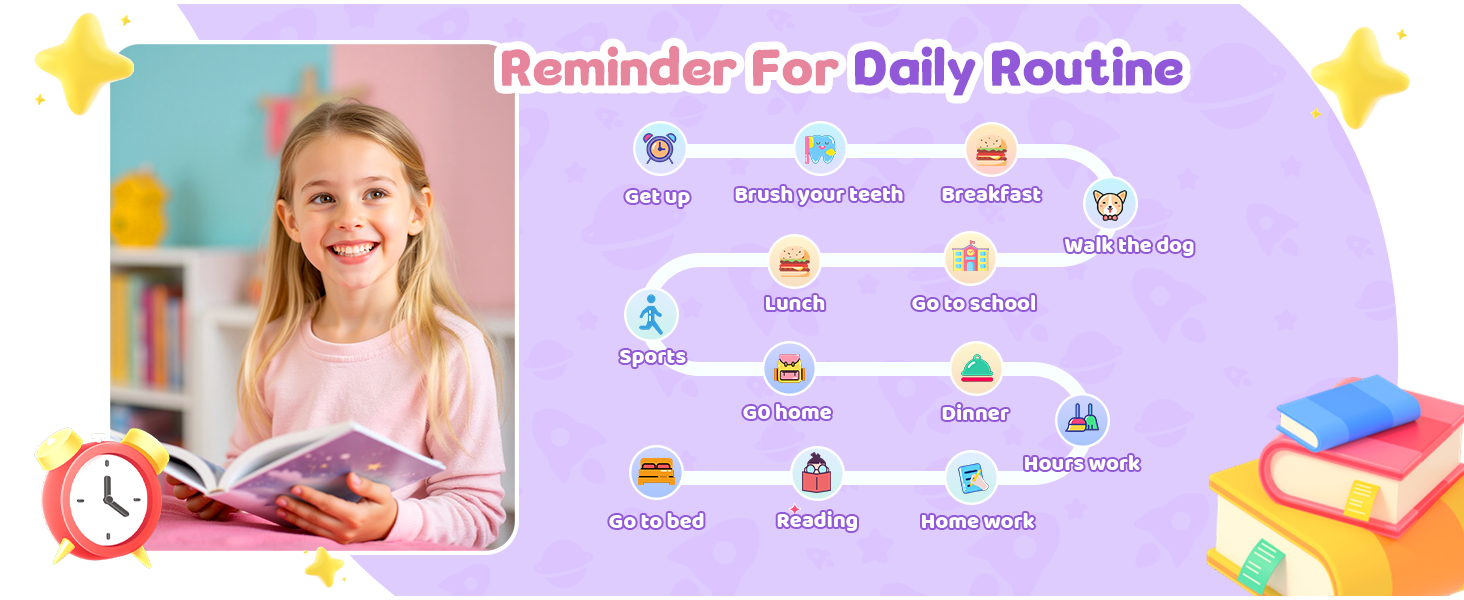 Reminder For Daily Routine

Get up

Brush your teeth

Breakfast

Walk the dog

Go to school

Lunch

Sports

GO home

Dinner

Hours work

Home work

Reading

Go to bed